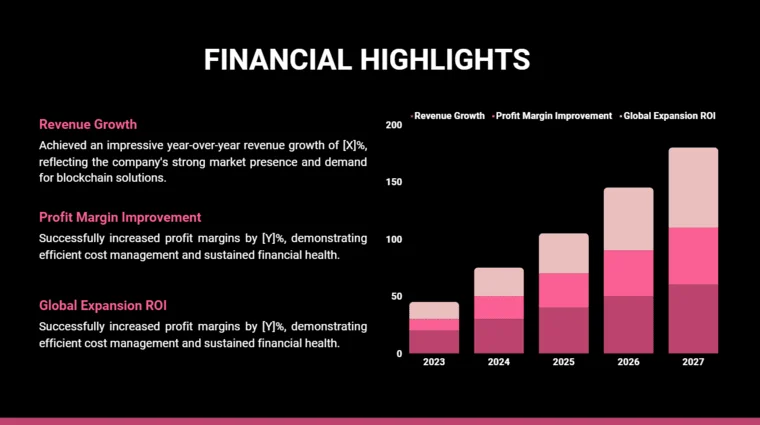 FINANCIAL HIGHLIGHTS

Revenue Growth

Achieved an impressive year-over-year revenue growth of [X]%, reflecting the company's strong market presence and demand for blockchain solutions.

Profit Margin Improvement

Successfully increased profit margins by [Y]%, demonstrating efficient cost management and sustained financial health.

Global Expansion ROI

Successfully increased profit margins by [Y]%, demonstrating efficient cost management and sustained financial health.

Revenue Growth
Profit Margin Improvement
Global Expansion ROI

200
150
100
50
0

2023
2024
2025
2026
2027